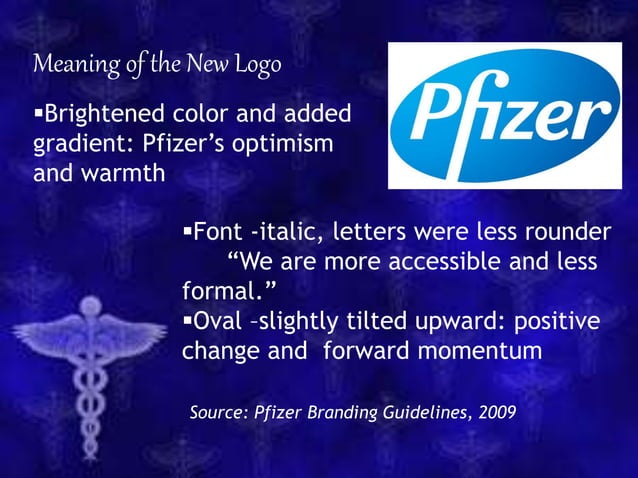 Meaning of the New Logo

Pfizer

▪Brightened color and added gradient: Pfizer's optimism and warmth

▪Font -italic, letters were less rounder
"We are more accessible and less formal."
▪Oval –slightly tilted upward: positive change and forward momentum

Source: Pfizer Branding Guidelines, 2009